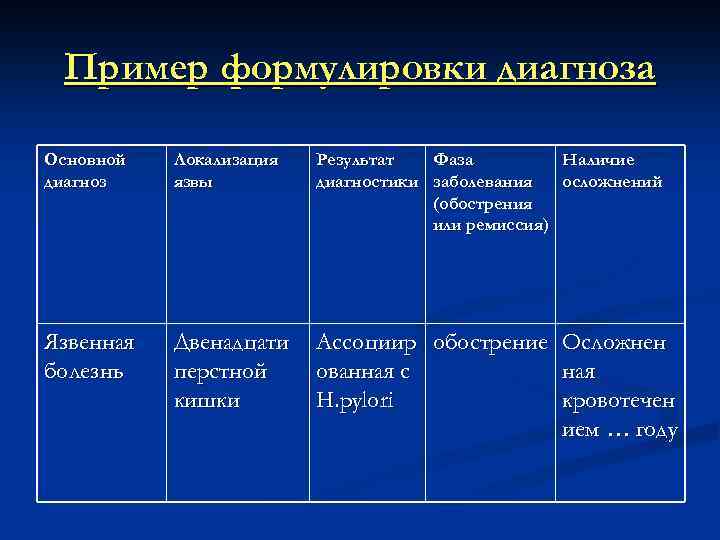 Пример формулировки диагноза

| Основной диагноз | Локализация язвы | Результат диагностики | Фаза заболевания (обострения или ремиссия) | Наличие осложнений |
|---|---|---|---|---|
| Язвенная болезнь | Двенадцатиперстной кишки | Ассоциированная с H.pylori | обострение | Осложненная кровотечением … году |